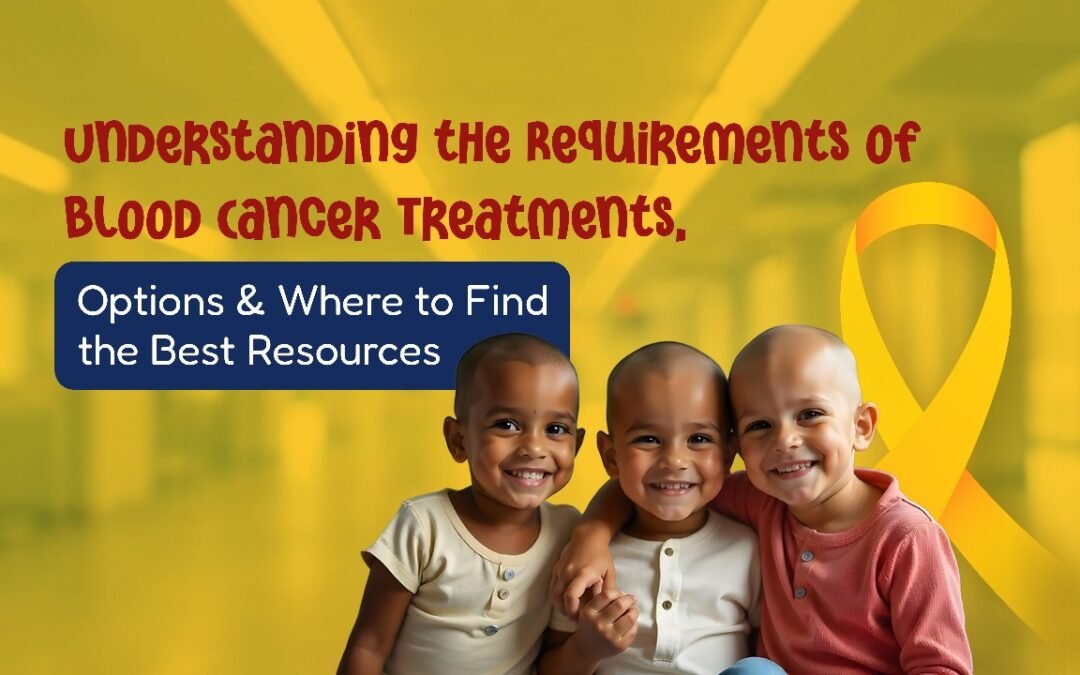 Understanding the Requirements of Blood Cancer Treatments,

Options & Where to Find the Best Resources